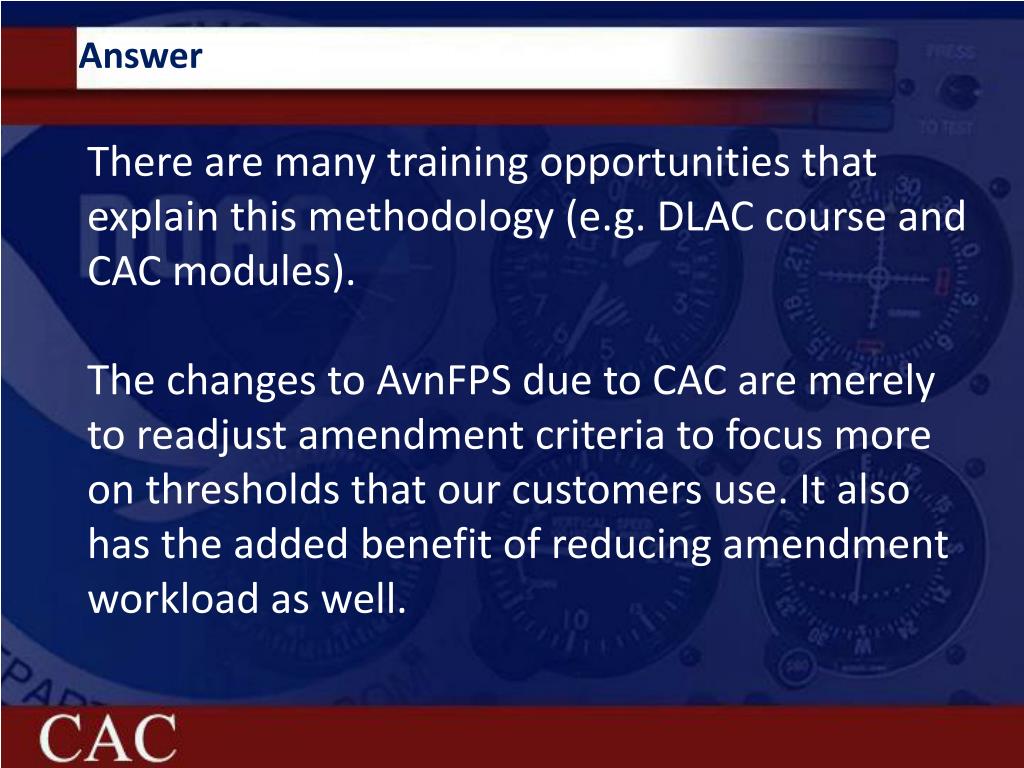 Answer

There are many training opportunities that explain this methodology (e.g. DLAC course and CAC modules).

The changes to AvnFPS due to CAC are merely to readjust amendment criteria to focus more on thresholds that our customers use. It also has the added benefit of reducing amendment workload as well.

CAC